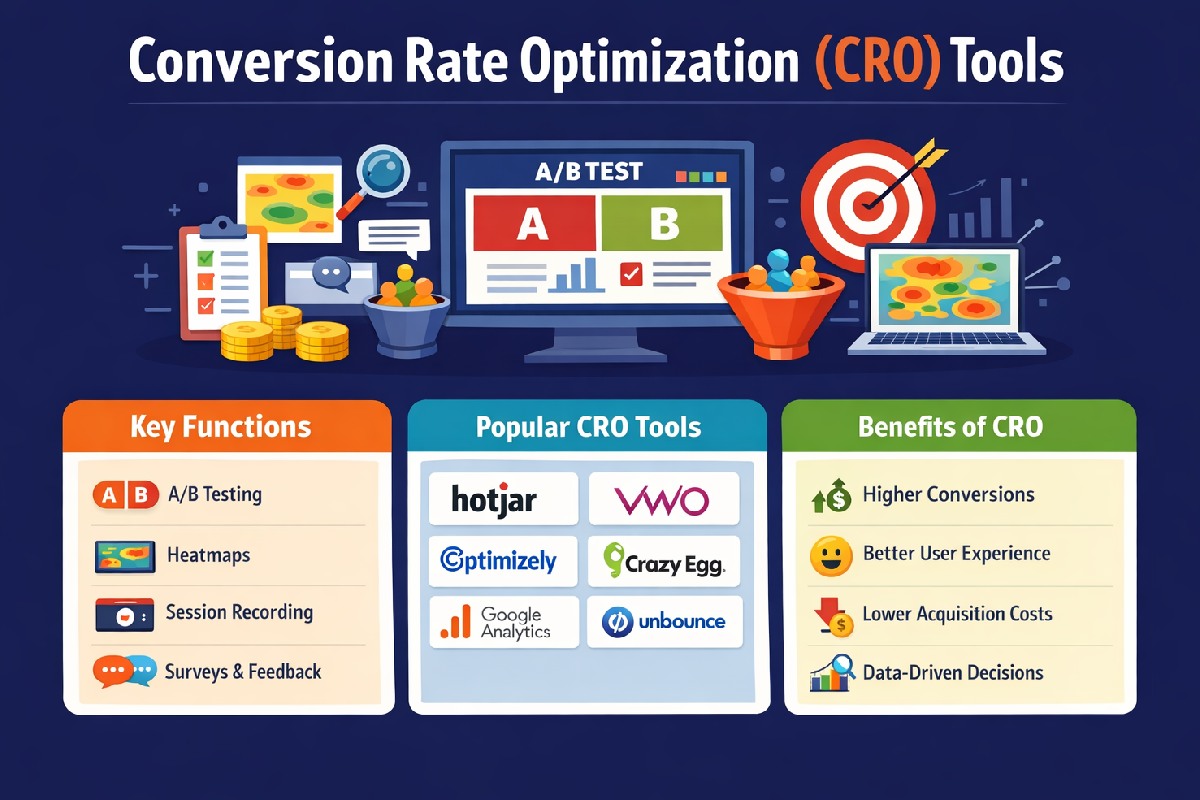 Conversion Rate Optimization (CRO) Tools

A/B TEST

A

B

Key Functions

A B A/B Testing

Heatmaps

Session Recording

Surveys & Feedback

Popular CRO Tools

hotjar

VWO

Optimizely

Crazy Egg.

Google Analytics

unbounce

Benefits of CRO

Higher Conversions

Better User Experience

Lower Acquisition Costs

Data-Driven Decisions